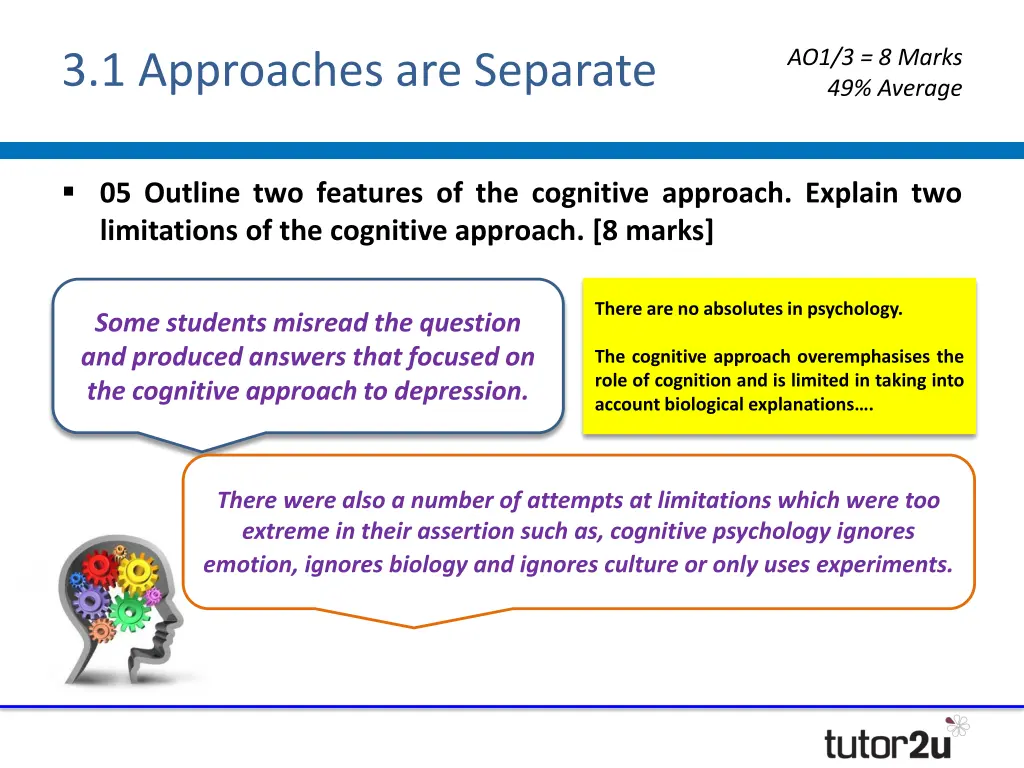 3.1 Approaches are Separate

AO1/3 = 8 Marks
49% Average

▪ 05 Outline two features of the cognitive approach. Explain two limitations of the cognitive approach. [8 marks]

Some students misread the question and produced answers that focused on the cognitive approach to depression.

There are no absolutes in psychology.

The cognitive approach overemphasises the role of cognition and is limited in taking into account biological explanations….

There were also a number of attempts at limitations which were too extreme in their assertion such as, cognitive psychology ignores emotion, ignores biology and ignores culture or only uses experiments.

tutor2u